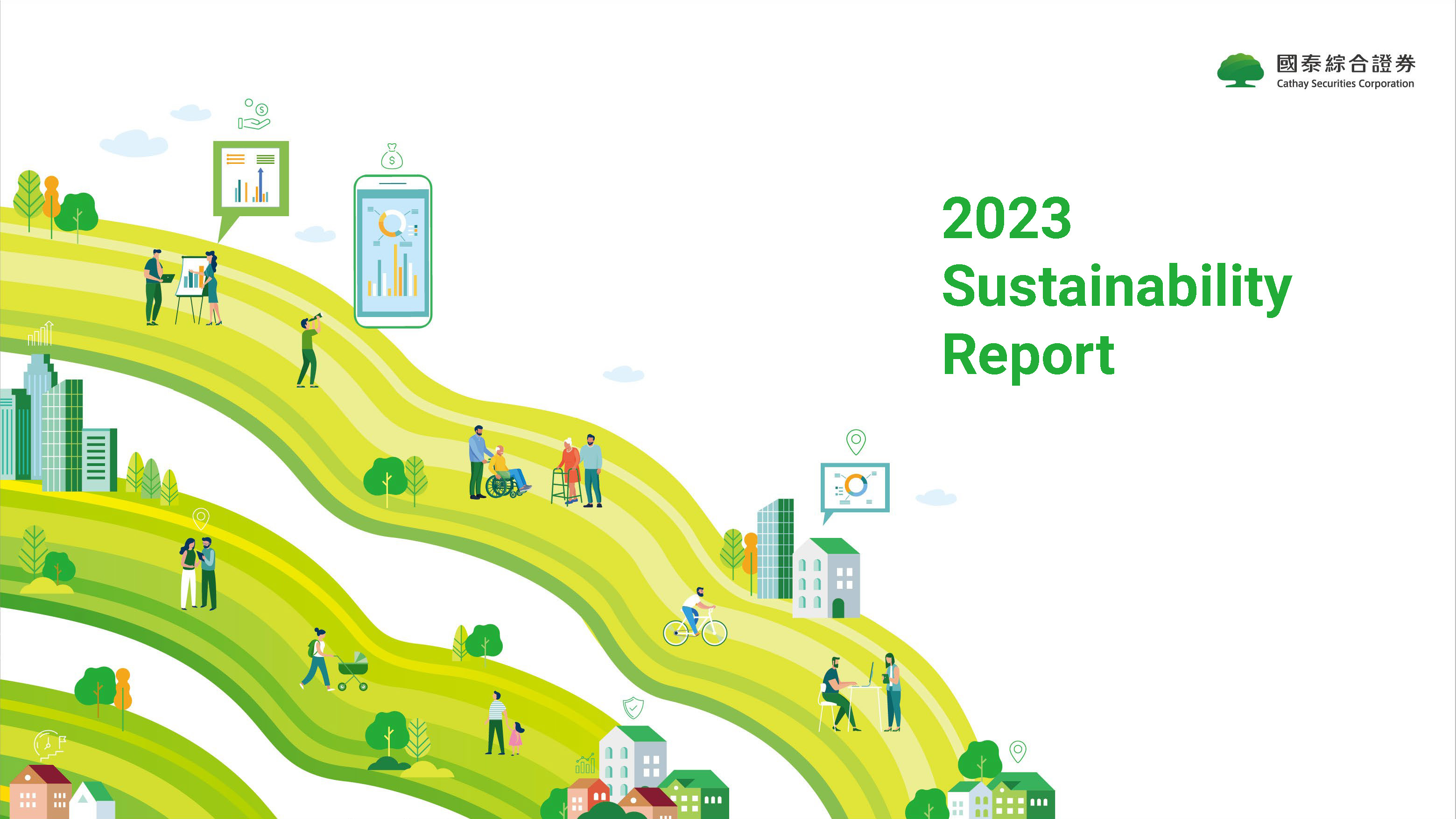 國泰綜合證券
Cathay Securities Corporation

2023
Sustainability
Report